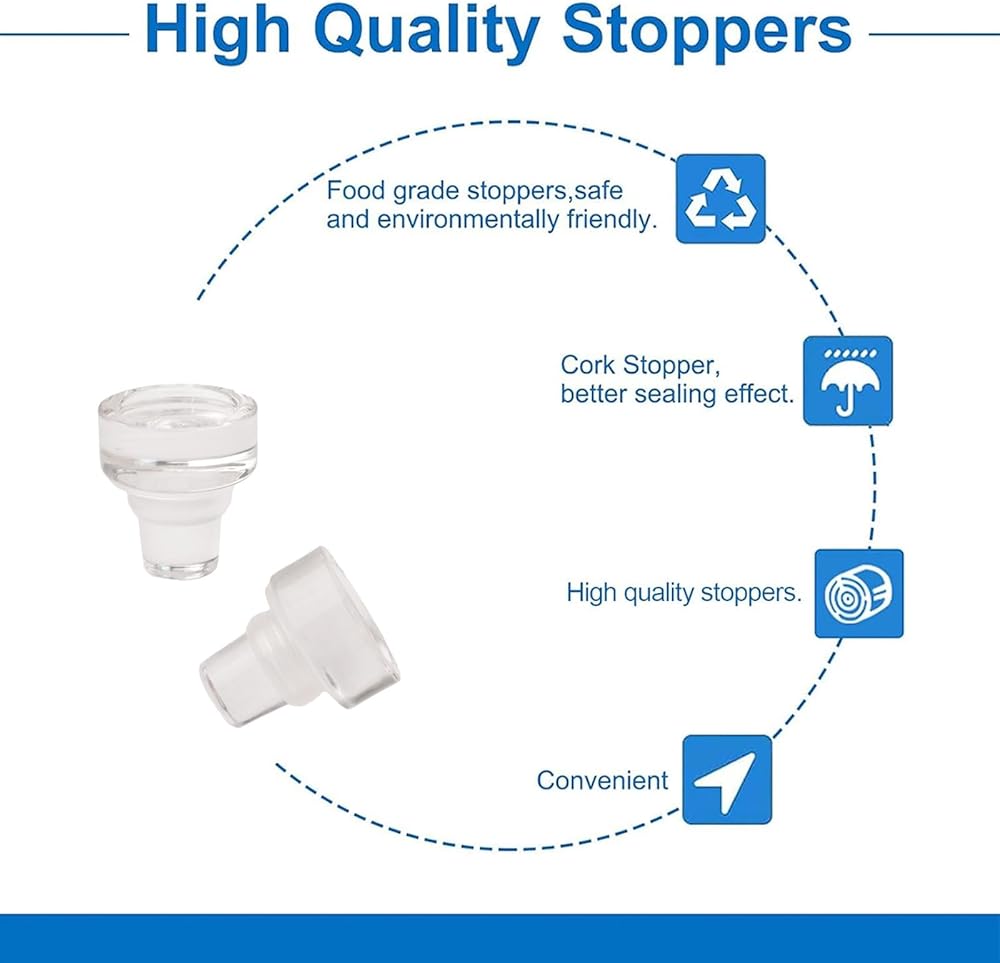 High Quality Stoppers

Food grade stoppers,safe and environmentally friendly.

Cork Stopper, better sealing effect.

High quality stoppers.

Convenient